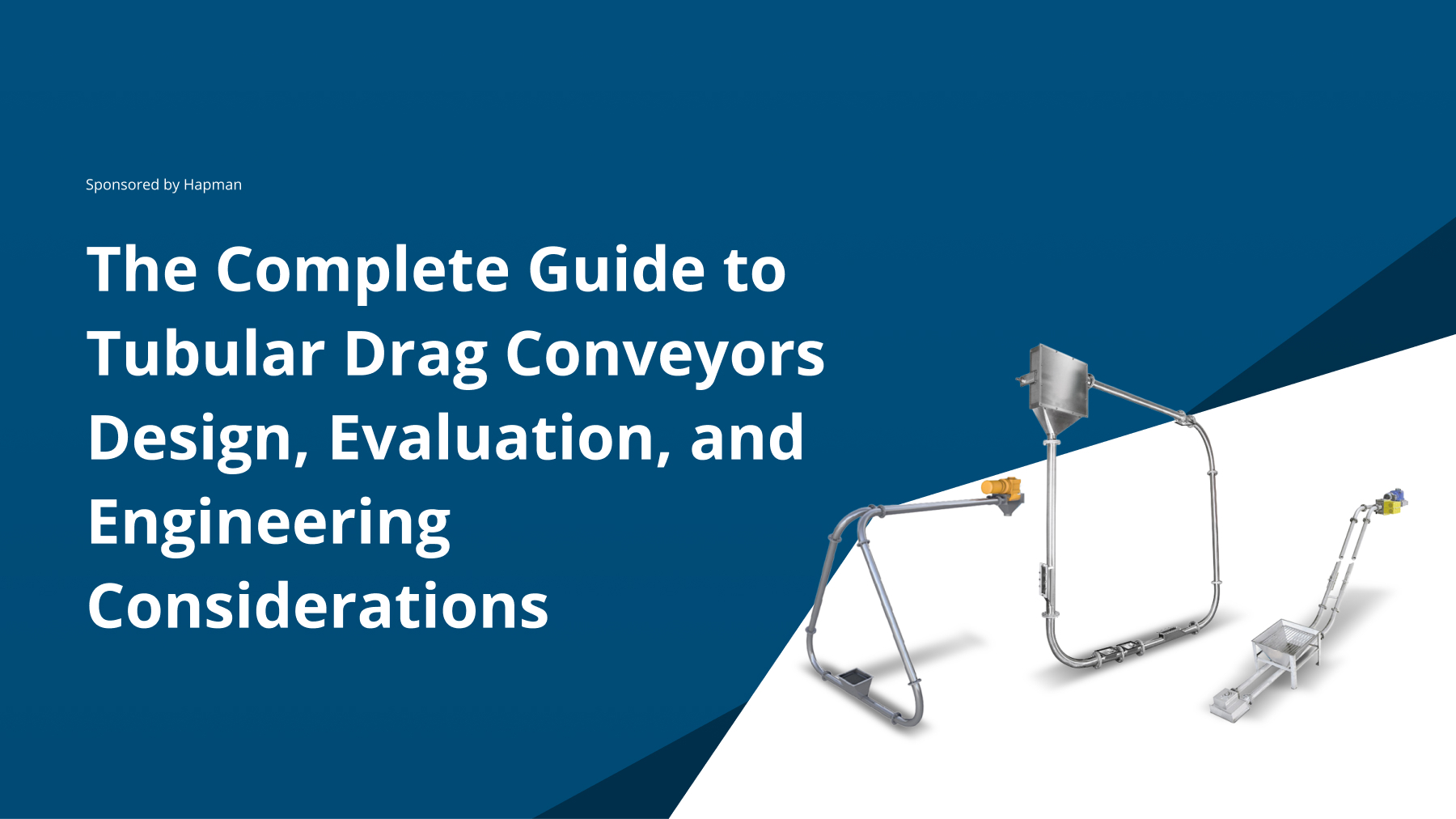 Sponsored by Hapman

The Complete Guide to Tubular Drag Conveyors Design, Evaluation, and Engineering Considerations